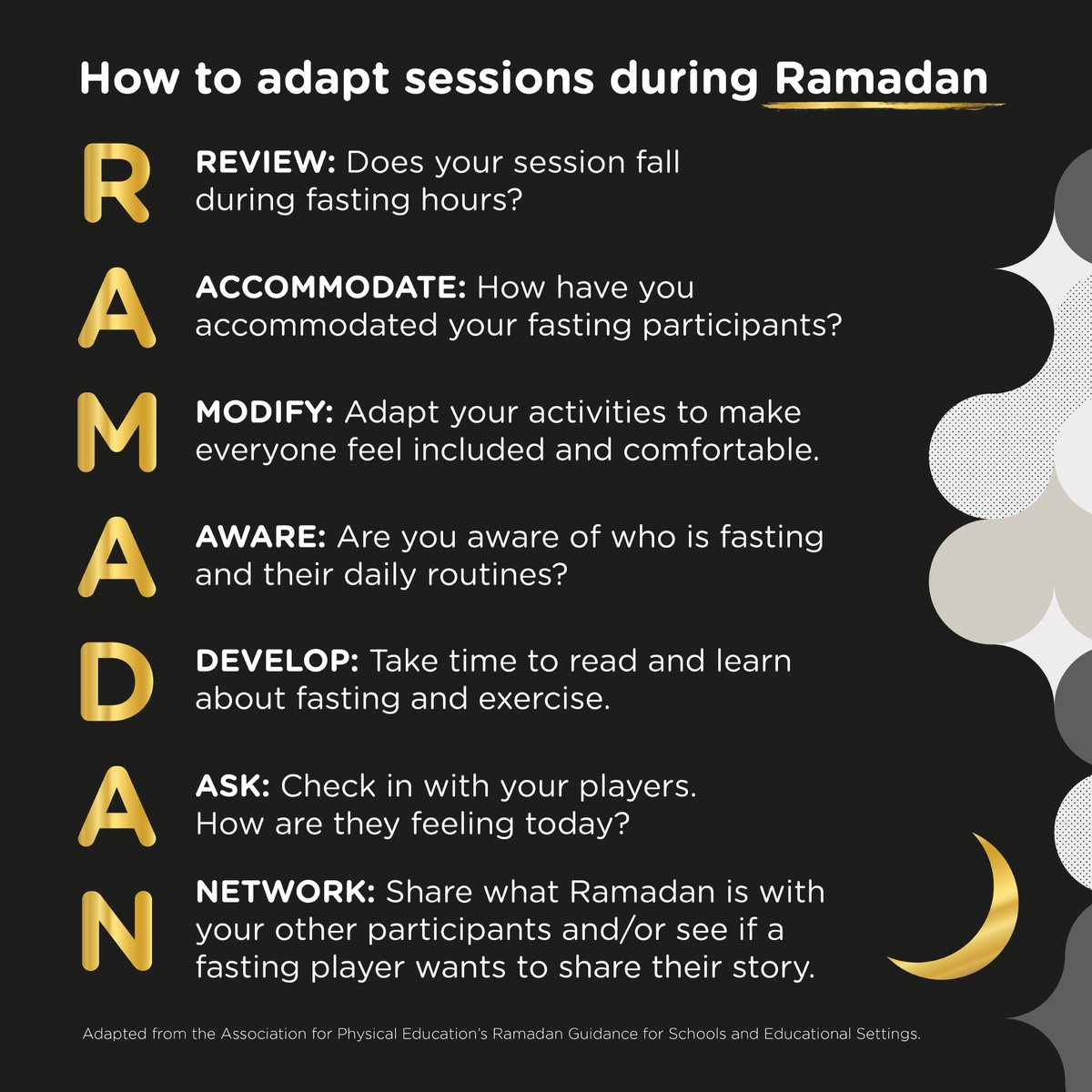 How to adapt sessions during Ramadan

R REVIEW: Does your session fall during fasting hours?

A ACCOMMODATE: How have you accommodated your fasting participants?

M MODIFY: Adapt your activities to make everyone feel included and comfortable.

A AWARE: Are you aware of who is fasting and their daily routines?

D DEVELOP: Take time to read and learn about fasting and exercise.

A ASK: Check in with your players. How are they feeling today?

N NETWORK: Share what Ramadan is with your other participants and/or see if a fasting player wants to share their story.

Adapted from the Association for Physical Education's Ramadan Guidance for Schools and Educational Settings.